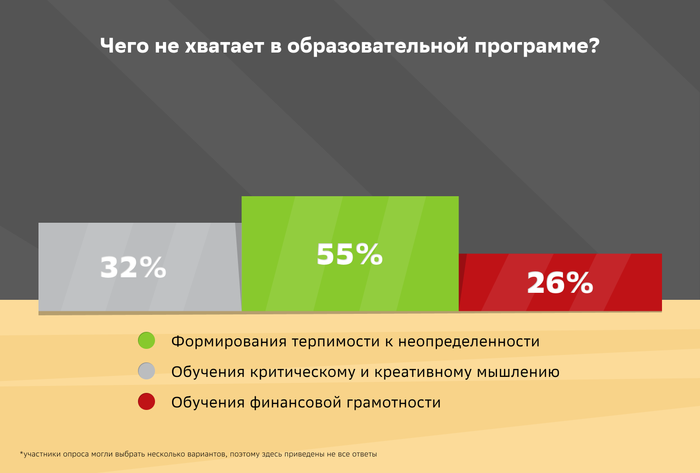 Чего не хватает в образовательной программе?

32%

55%

26%

Формирования терпимости к неопределенности

Обучения критическому и креативному мышлению

Обучения финансовой грамотности

*участники опроса могли выбрать несколько вариантов, поэтому здесь приведены не все ответы